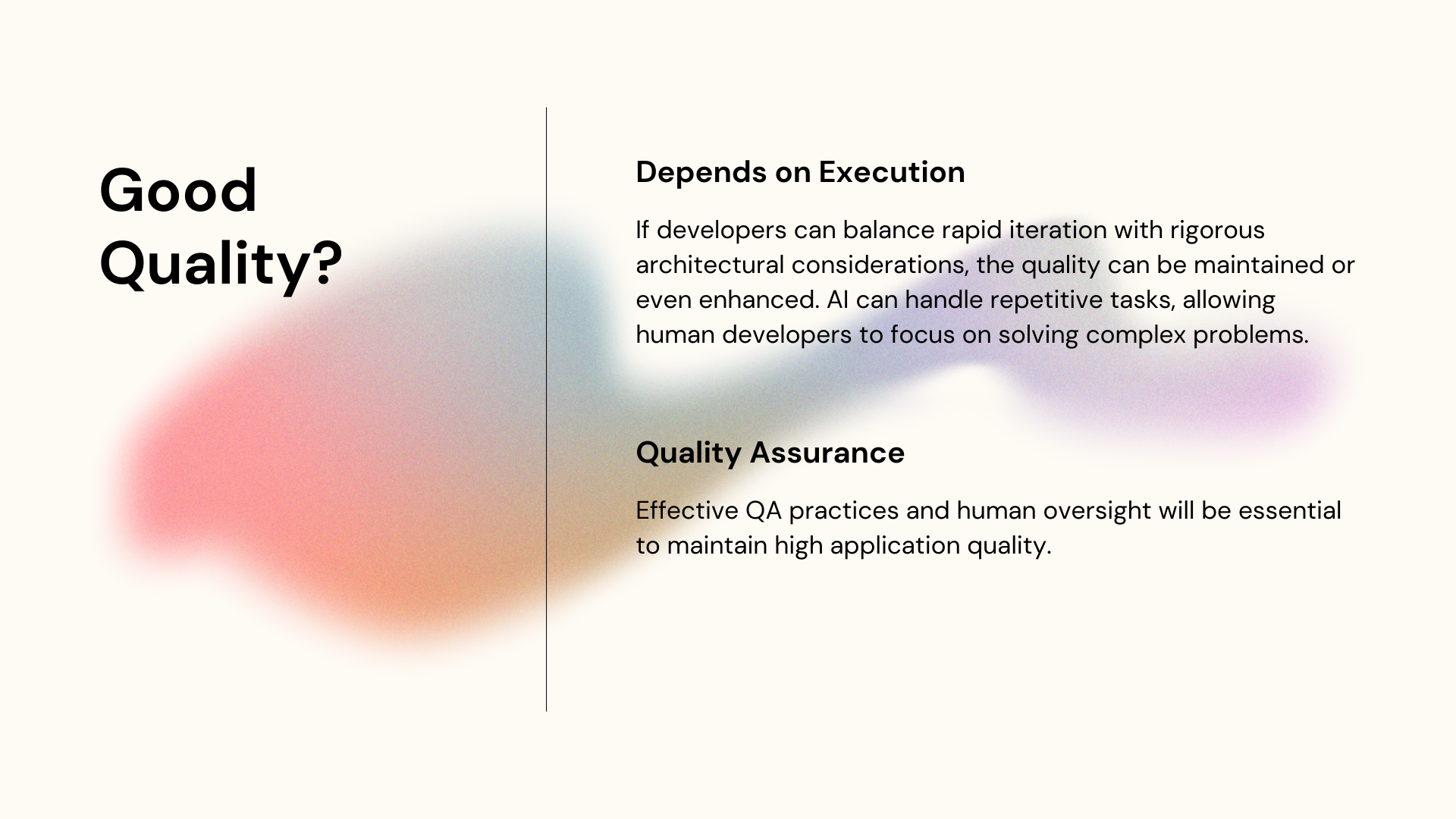 Good Quality?

Depends on Execution

If developers can balance rapid iteration with rigorous architectural considerations, the quality can be maintained or even enhanced. AI can handle repetitive tasks, allowing human developers to focus on solving complex problems.

Quality Assurance

Effective QA practices and human oversight will be essential to maintain high application quality.